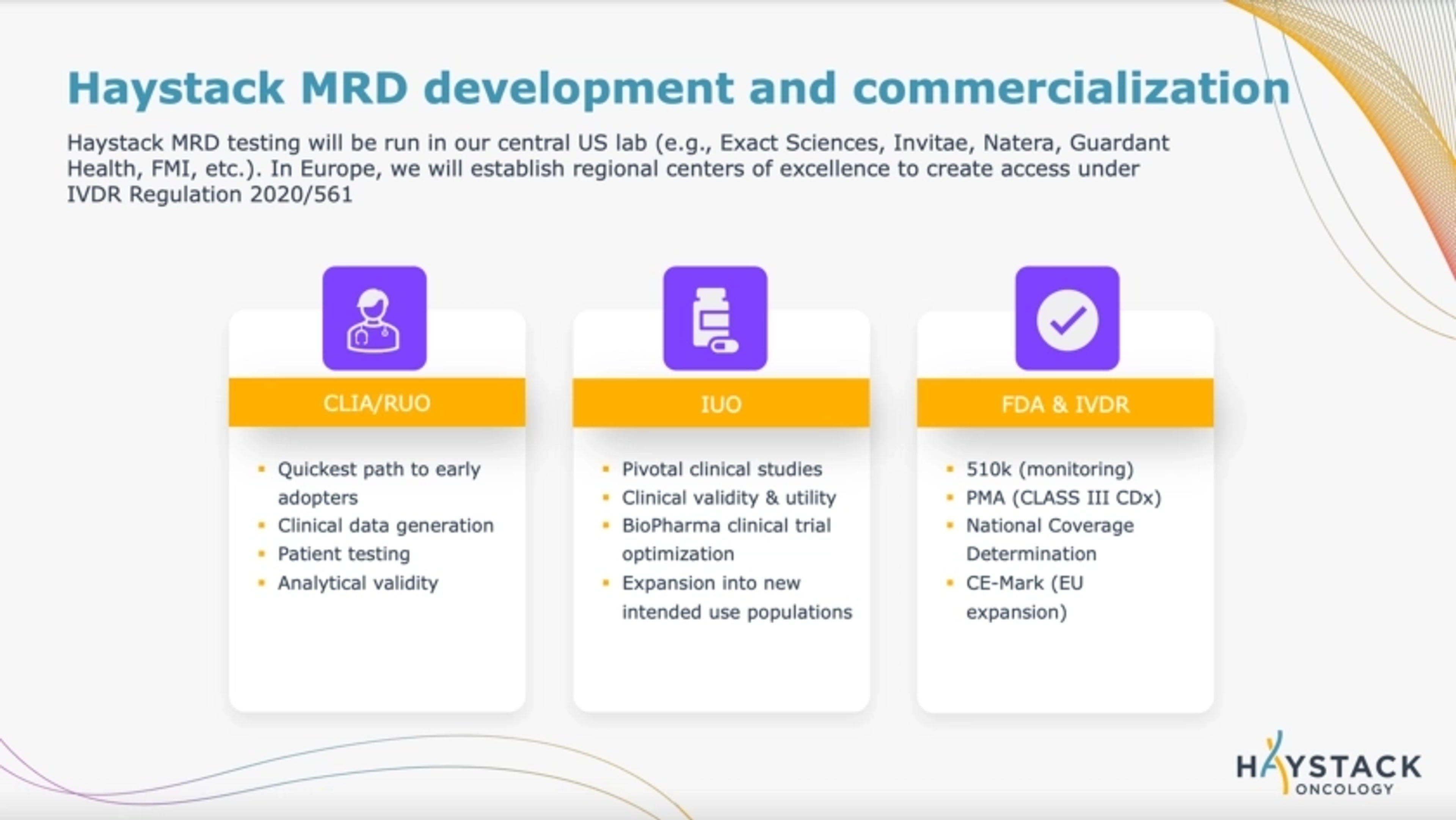 Haystack MRD development and commercialization

Haystack MRD testing will be run in our central US lab (e.g., Exact Sciences, Invitae, Natera, Guardant Health, FMI, etc.). In Europe, we will establish regional centers of excellence to create access under IVDR Regulation 2020/561

CLIA/RUO

- Quickest path to early adopters
- Clinical data generation
- Patient testing
- Analytical validity

IUO

- Pivotal clinical studies
- Clinical validity & utility
- BioPharma clinical trial optimization
- Expansion into new intended use populations

FDA & IVDR

- 510k (monitoring)
- PMA (CLASS III CDx)
- National Coverage Determination
- CE-Mark (EU expansion)

HAYSTACK ONCOLOGY